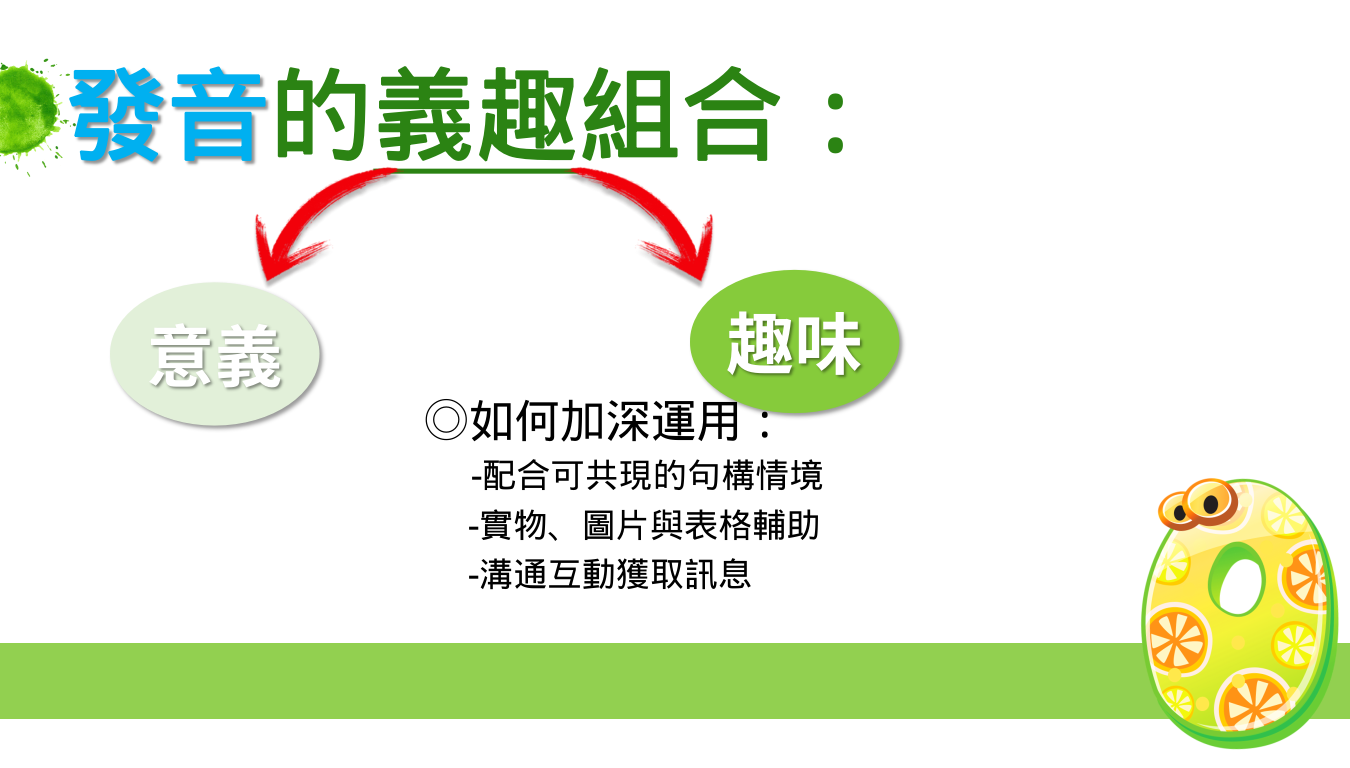 發音的義趣組合：

意義

趣味

◎如何加深運用：
-配合可共現的句構情境
-實物、圖片與表格輔助
-溝通互動獲取訊息